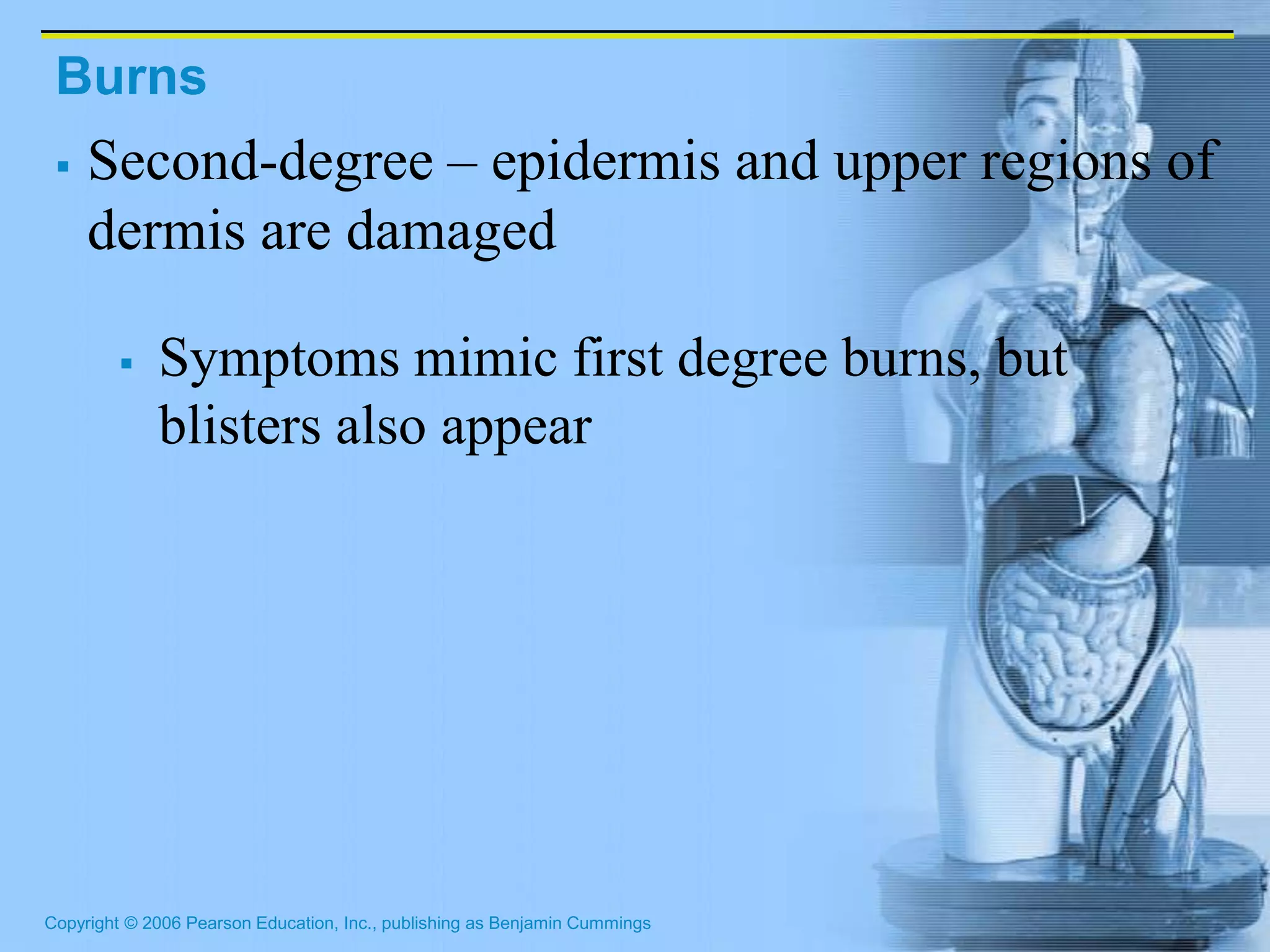 Burns

▪ Second-degree – epidermis and upper regions of dermis are damaged

▪ Symptoms mimic first degree burns, but blisters also appear

Copyright © 2006 Pearson Education, Inc., publishing as Benjamin Cummings